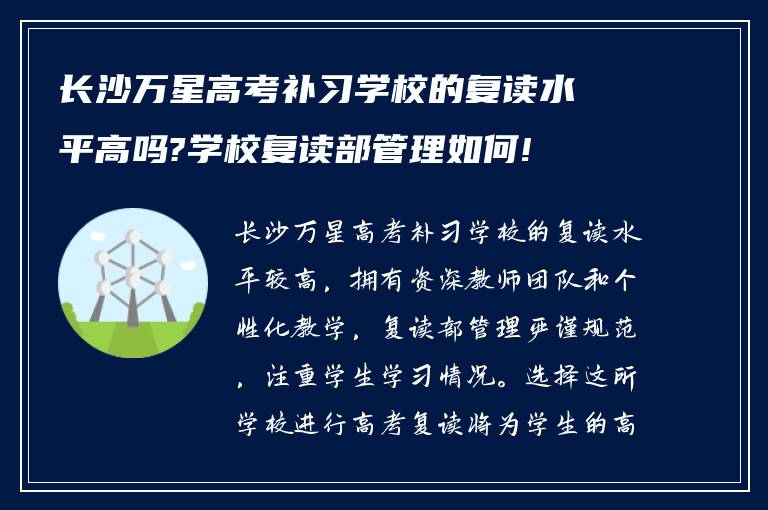 长沙万星高考补习学校的复读水平高吗?学校复读部管理如何!

长沙万星高考补习学校的复读水平较高，拥有资深教师团队和个性化教学，复读部管理严谨规范，注重学生学习情况。选择这所学校进行高考复读将为学生的高